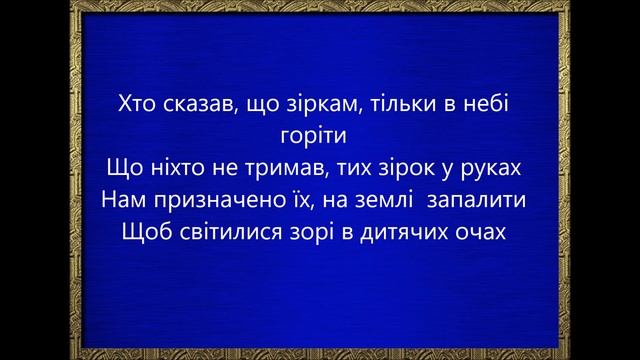 Хто сказав, що зіркам, тільки в небі горіти
Що ніхто не тримав, тих зірок у руках
Нам призначено їх, на землі запалити
Щоб світилися зорі в дитячих очах